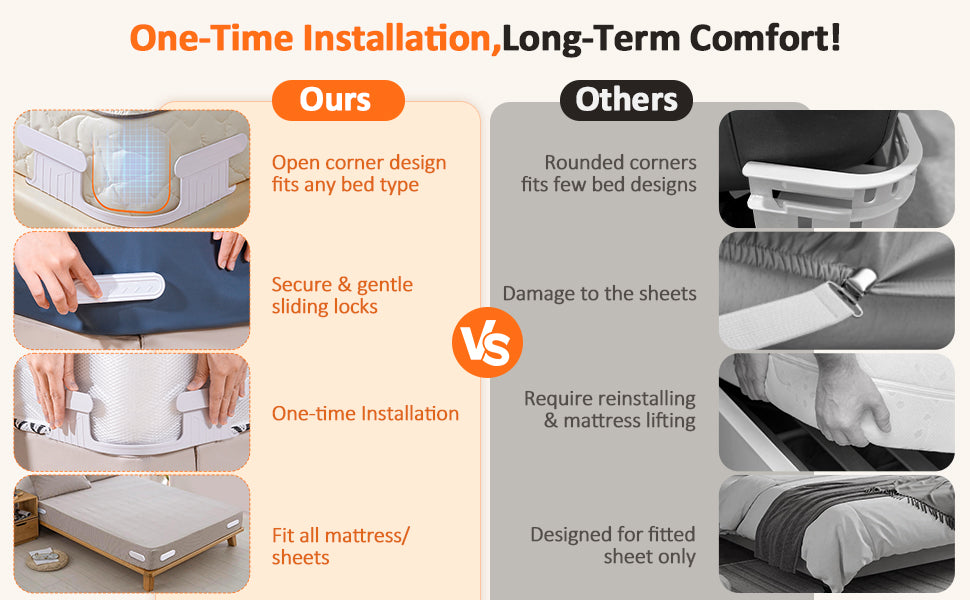 One-Time Installation,Long-Term Comfort!

Ours

Open corner design fits any bed type

Secure & gentle sliding locks

One-time Installation

Fit all mattress/ sheets

VS

Others

Rounded corners fits few bed designs

Damage to the sheets

Require reinstalling & mattress lifting

Designed for fitted sheet only